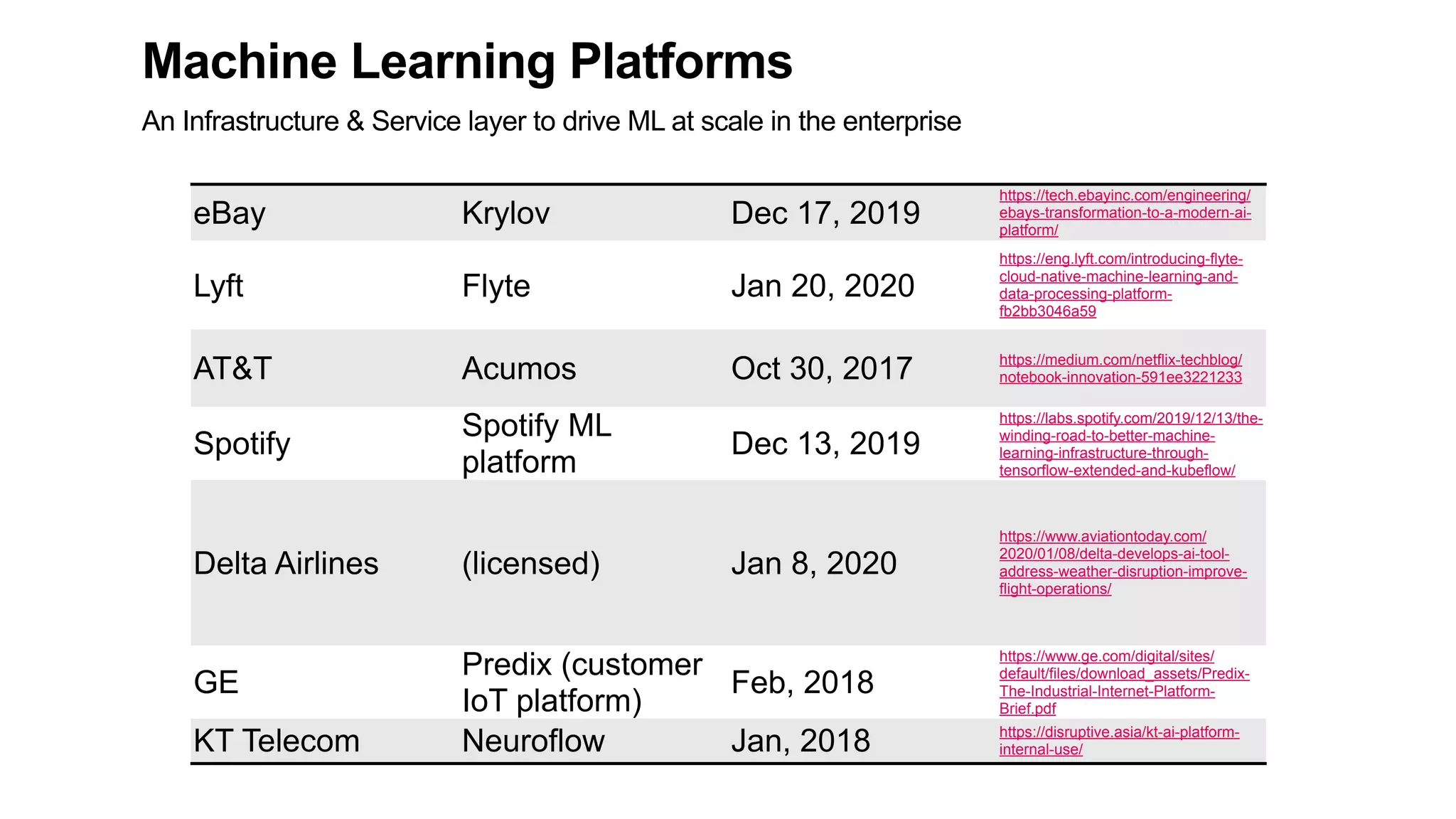 Machine Learning Platforms

An Infrastructure & Service layer to drive ML at scale in the enterprise

| | | | |
|---|---|---|---|
| eBay | Krylov | Dec 17, 2019 | https://tech.ebayinc.com/engineering/ebays-transformation-to-a-modern-ai-platform/ |
| Lyft | Flyte | Jan 20, 2020 | https://eng.lyft.com/introducing-flyte-cloud-native-machine-learning-and-data-processing-platform-fb2bb3046a59 |
| AT&T | Acumos | Oct 30, 2017 | https://medium.com/netflix-techblog/notebook-innovation-591ee3221233 |
| Spotify | Spotify ML platform | Dec 13, 2019 | https://labs.spotify.com/2019/12/13/the-winding-road-to-better-machine-learning-infrastructure-through-tensorflow-extended-and-kubeflow/ |
| Delta Airlines | (licensed) | Jan 8, 2020 | https://www.aviationtoday.com/2020/01/08/delta-develops-ai-tool-address-weather-disruption-improve-flight-operations/ |
| GE | Predix (customer IoT platform) | Feb, 2018 | https://www.ge.com/digital/sites/default/files/download_assets/Predix-The-Industrial-Internet-Platform-Brief.pdf |
| KT Telecom | Neuroflow | Jan, 2018 | https://disruptive.asia/kt-ai-platform-internal-use/ |